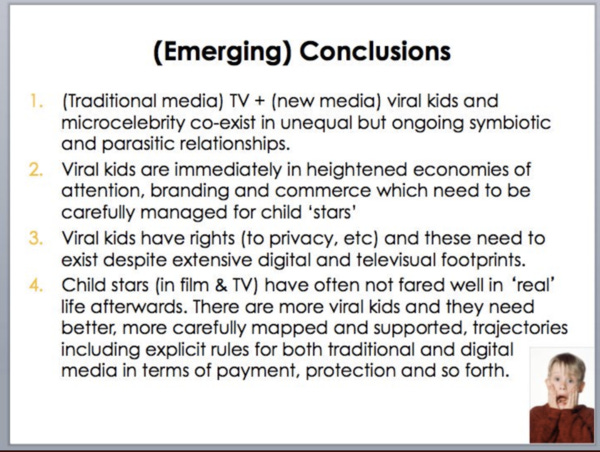 (Emerging) Conclusions

1. (Traditional media) TV + (new media) viral kids and microcelebrity co-exist in unequal but ongoing symbiotic and parasitic relationships.
2. Viral kids are immediately in heightened economies of attention, branding and commerce which need to be carefully managed for child 'stars'
3. Viral kids have rights (to privacy, etc) and these need to exist despite extensive digital and televisual footprints.
4. Child stars (in film & TV) have often not fared well in 'real' life afterwards. There are more viral kids and they need better, more carefully mapped and supported, trajectories including explicit rules for both traditional and digital media in terms of payment, protection and so forth.